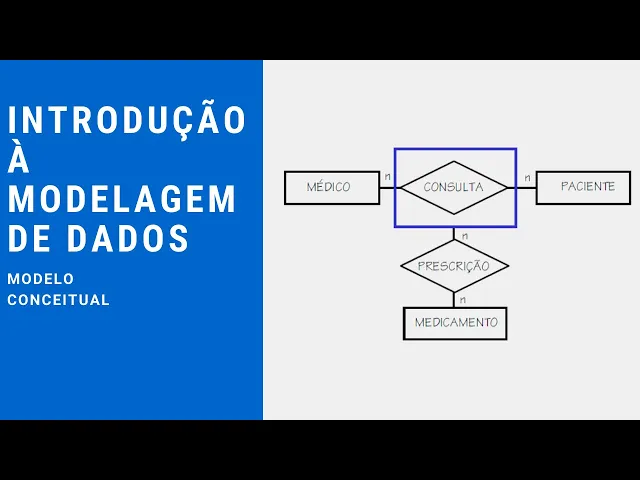 INTRODUÇÃO À MODELAGEM DE DADOS

MODELO CONCEITUAL

MÉDICO

n

CONSULTA

n

PACIENTE

n

PRESCRIÇÃO

n

MEDICAMENTO